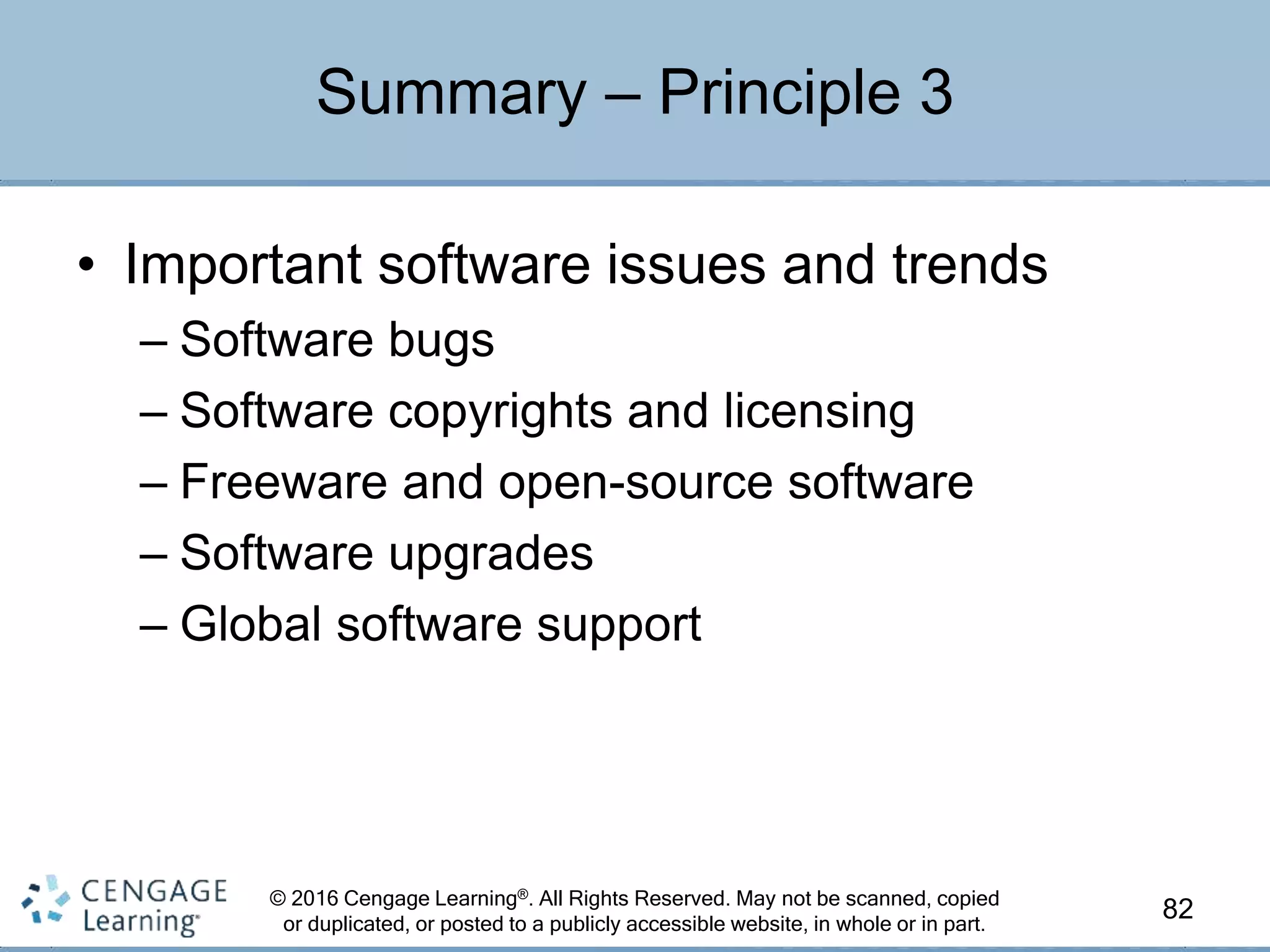 Summary – Principle 3

• Important software issues and trends
– Software bugs
– Software copyrights and licensing
– Freeware and open-source software
– Software upgrades
– Global software support

CENGAGE Learning

© 2016 Cengage Learning®. All Rights Reserved. May not be scanned, copied or duplicated, or posted to a publicly accessible website, in whole or in part.

82